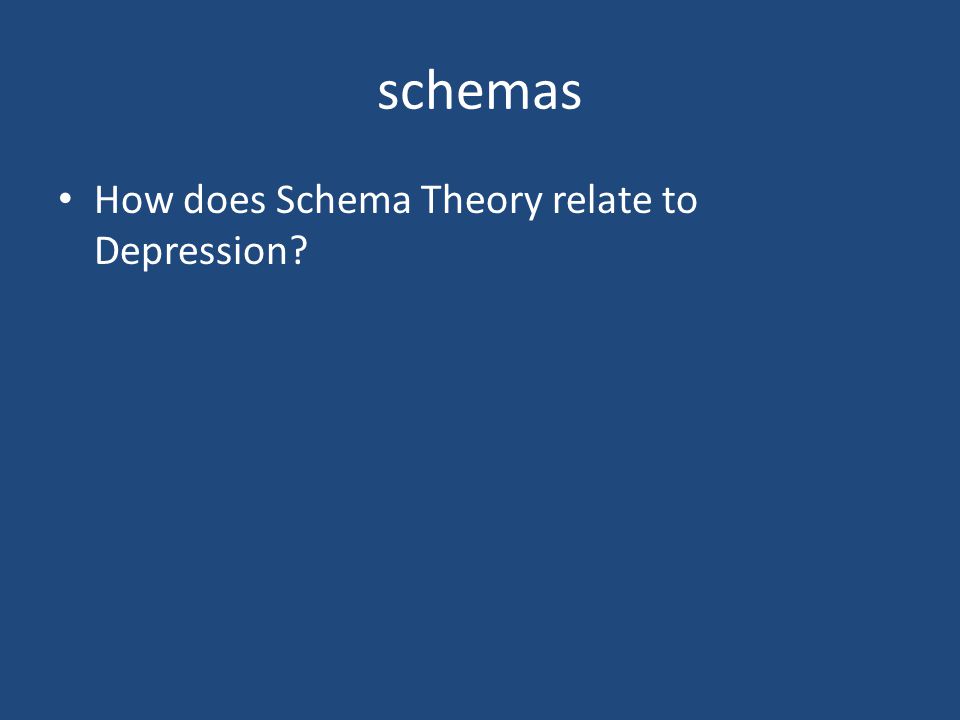 schemas

• How does Schema Theory relate to Depression?